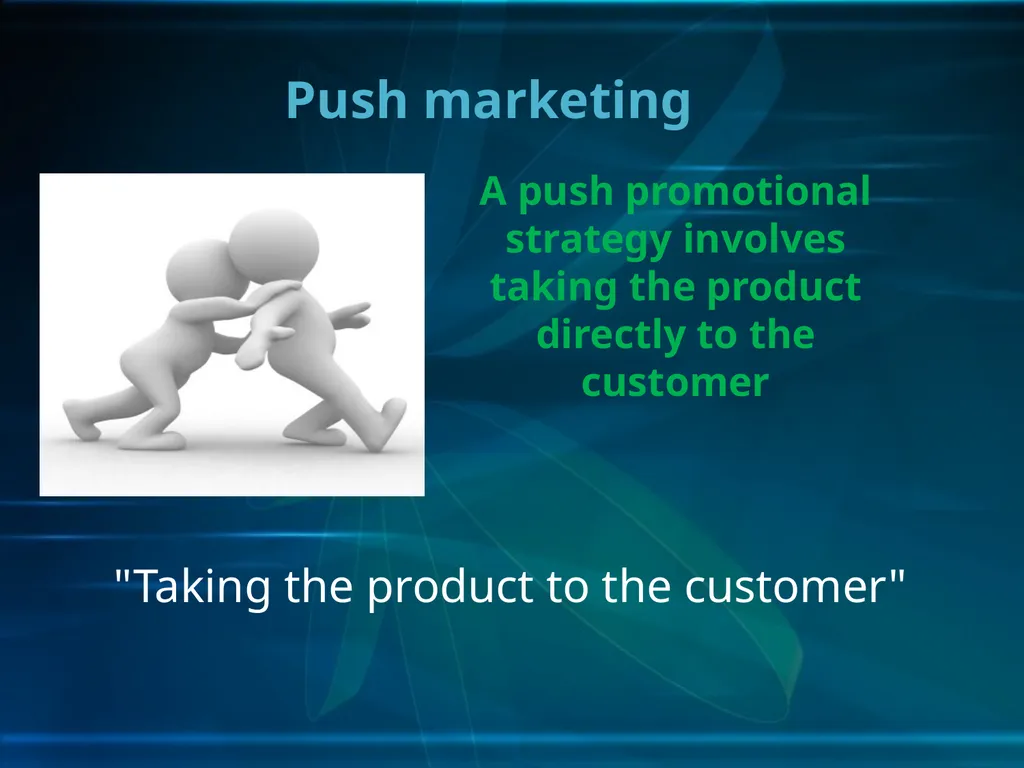 Push marketing

A push promotional strategy involves taking the product directly to the customer

"Taking the product to the customer"